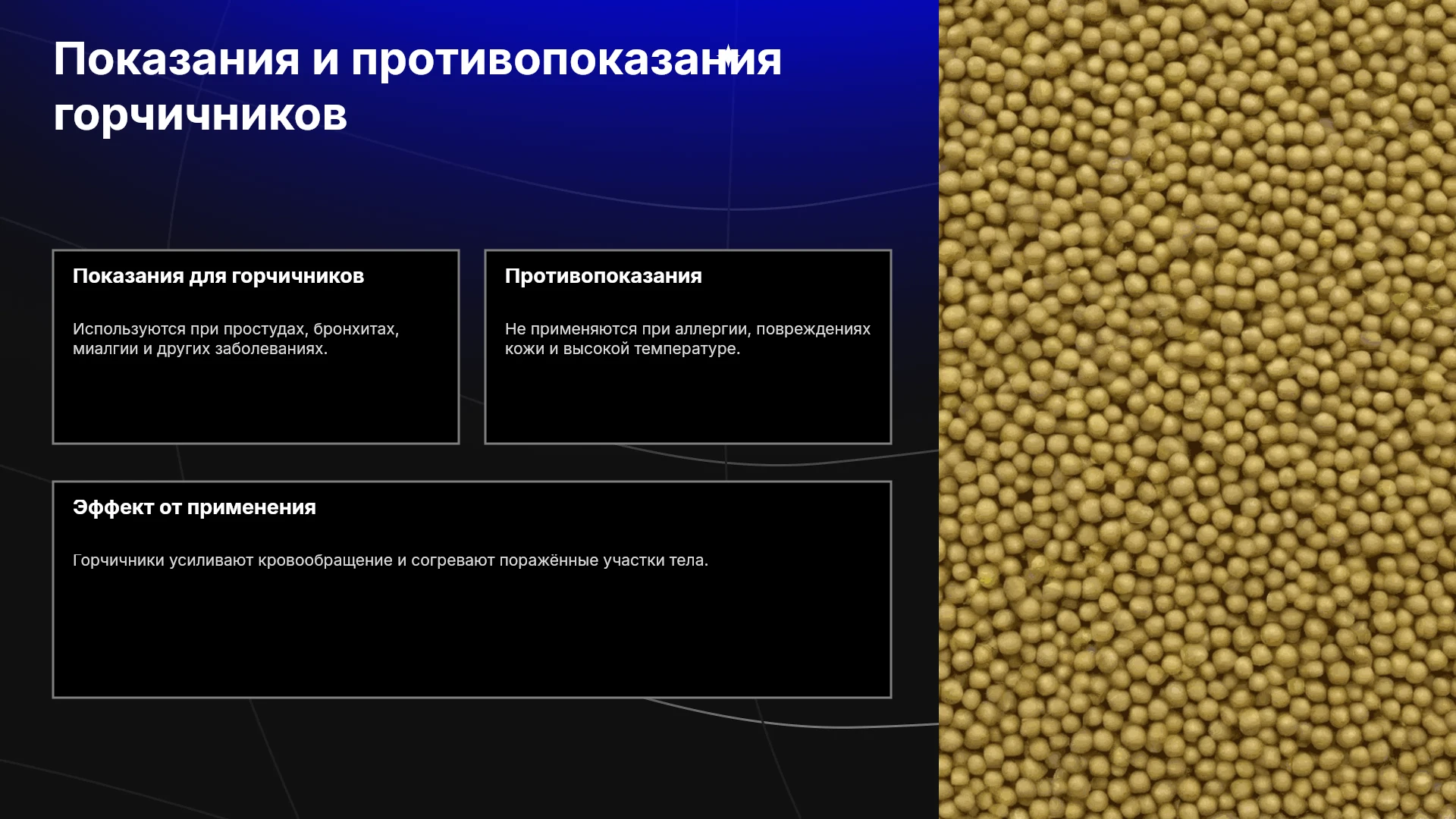 Показания и противопоказания горчичников

Показания для горчичников

Используются при простудах, бронхитах, миалгии и других заболеваниях.

Противопоказания

Не применяются при аллергии, повреждениях кожи и высокой температуре.

Эффект от применения

Горчичники усиливают кровообращение и согревают поражённые участки тела.